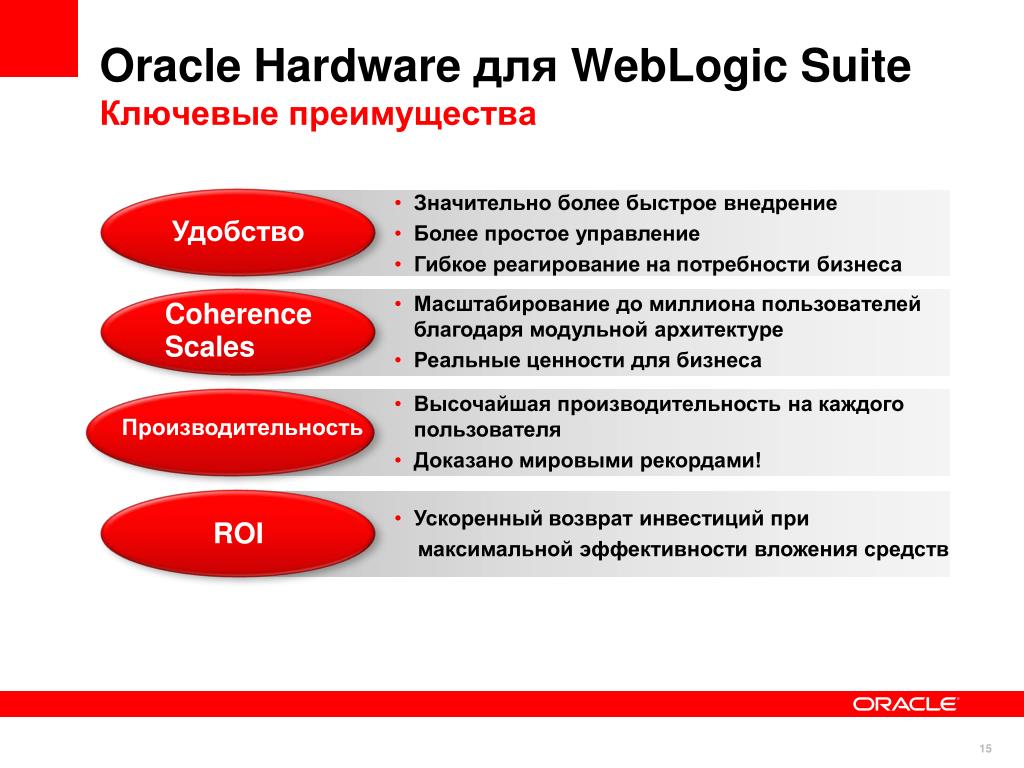 Oracle Hardware для WebLogic Suite
Ключевые преимущества

Удобство

• Значительно более быстрое внедрение
• Более простое управление
• Гибкое реагирование на потребности бизнеса

Coherence Scales

• Масштабирование до миллиона пользователей благодаря модульной архитектуре
• Реальные ценности для бизнеса

Производительность

• Высочайшая производительность на каждого пользователя
• Доказано мировыми рекордами!

ROI

• Ускоренный возврат инвестиций при максимальной эффективности вложения средств

ORACLE

15